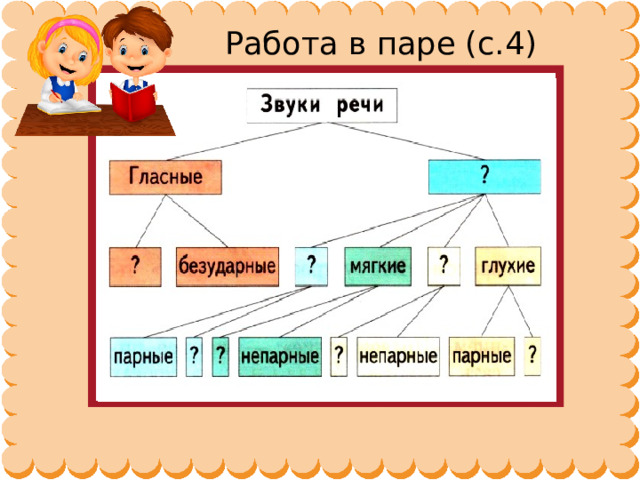 Работа в паре (с.4)

Звуки речи

Гласные

?

?

безударные

?

мягкие

?

глухие

парные

?

?

непарные

?

непарные

парные

?